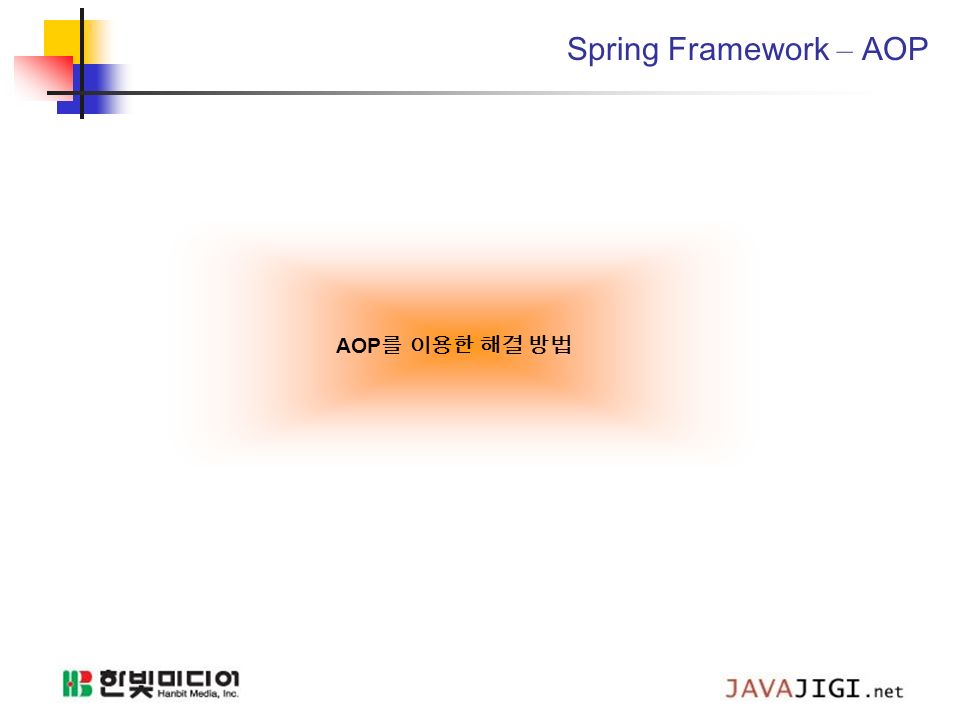 Spring Framework – AOP

AOP를 이용한 해결 방법

HB 한빛미디어
Hanbit Media, Inc.

JAVAJIGI.net